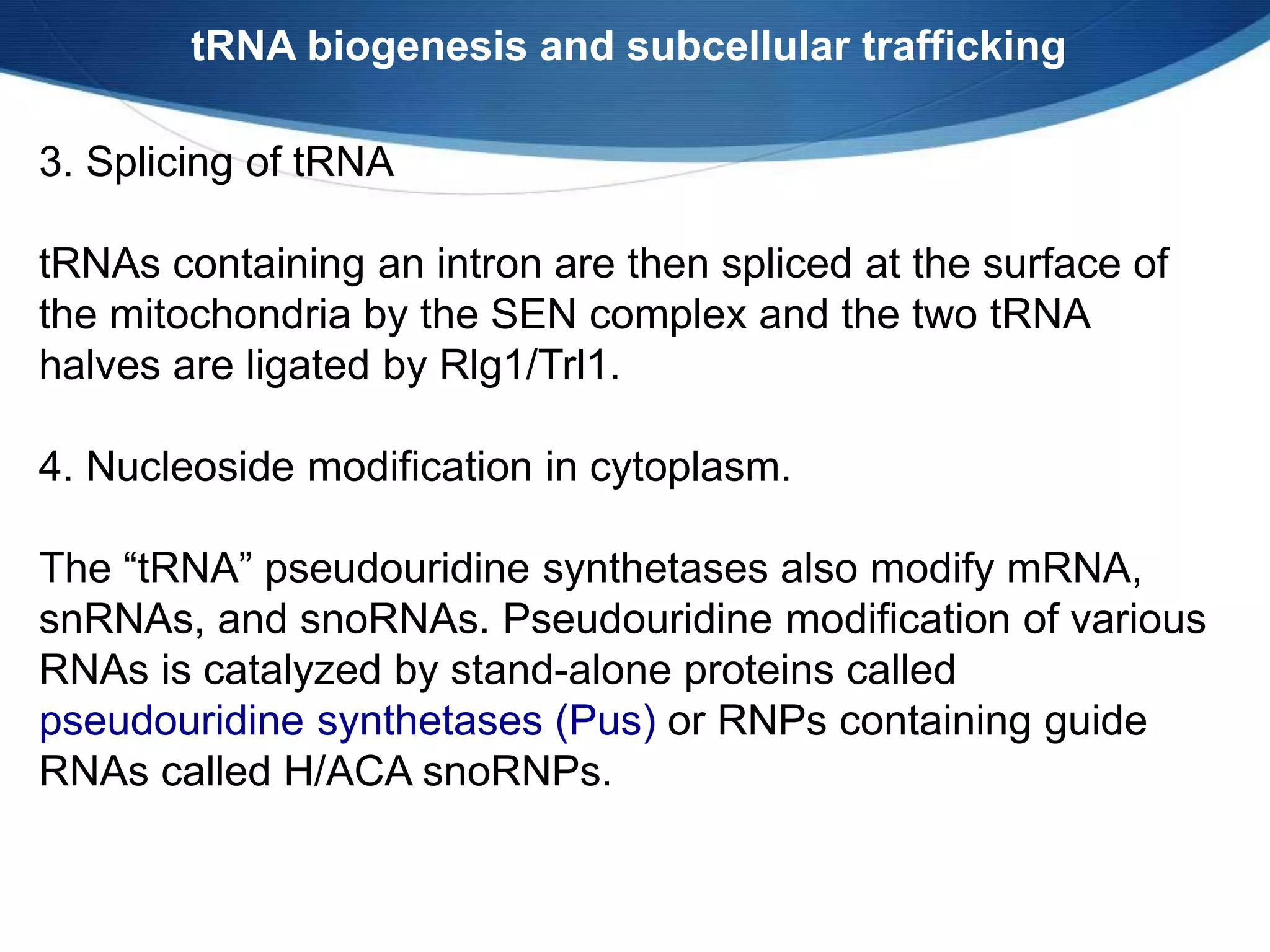 tRNA biogenesis and subcellular trafficking

3. Splicing of tRNA

tRNAs containing an intron are then spliced at the surface of the mitochondria by the SEN complex and the two tRNA halves are ligated by Rlg1/Trl1.

4. Nucleoside modification in cytoplasm.

The “tRNA” pseudouridine synthetases also modify mRNA, snRNAs, and snoRNAs. Pseudouridine modification of various RNAs is catalyzed by stand-alone proteins called pseudouridine synthetases (Pus) or RNPs containing guide RNAs called H/ACA snoRNPs.